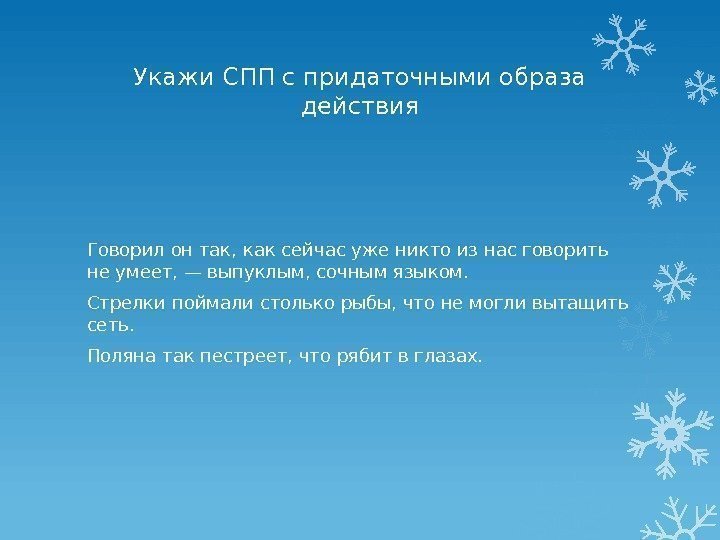 Укажи СПП с придаточными образа действия

Говорил он так, как сейчас уже никто из нас говорить не умеет, — выпуклым, сочным языком.

Стрелки поймали столько рыбы, что не могли вытащить сеть.

Поляна так пестреет, что рябит в глазах.